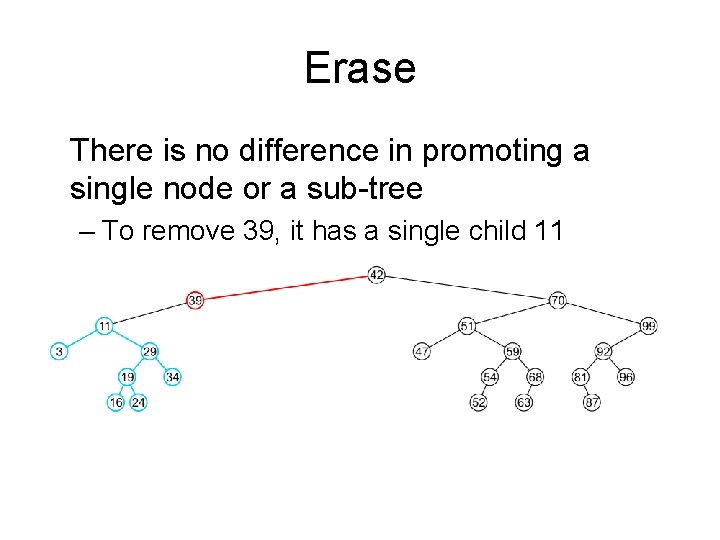 Erase

There is no difference in promoting a single node or a sub-tree

– To remove 39, it has a single child 11

42
39
70
11
51
99
3
29
47
59
92
19
34
54
68
81
96
16
24
52
63
87